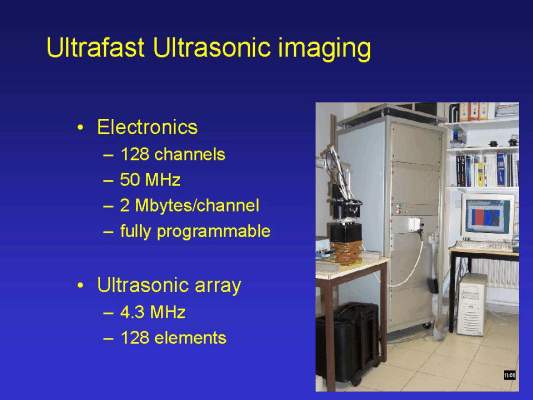 Ultrafast Ultrasonic imaging

• Electronics
– 128 channels
– 50 MHz
– 2 Mbytes/channel
– fully programmable

• Ultrasonic array
– 4.3 MHz
– 128 elements